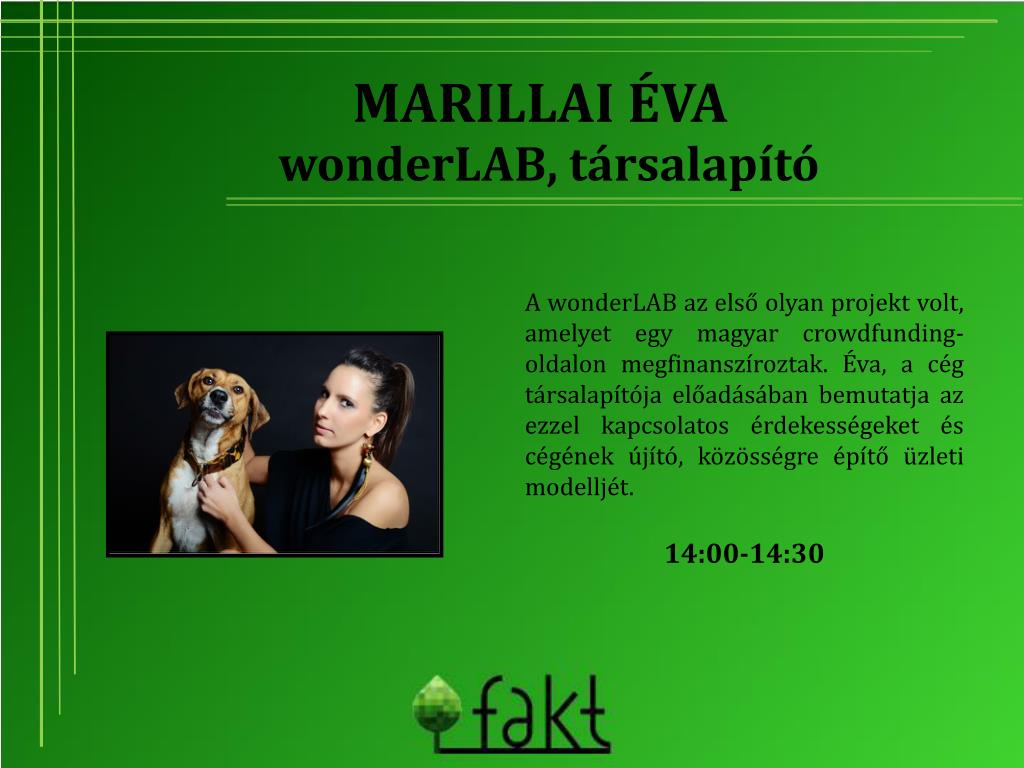 MARILLAI ÉVA
wonderLAB, társalapító

A wonderLAB az első olyan projekt volt, amelyet egy magyar crowdfunding-oldalon megfinanszíroztak. Éva, a cég társalapítója előadásában bemutatja az ezzel kapcsolatos érdekességeket és cégének újító, közösségre építő üzleti modelljét.

14:00-14:30

fakt